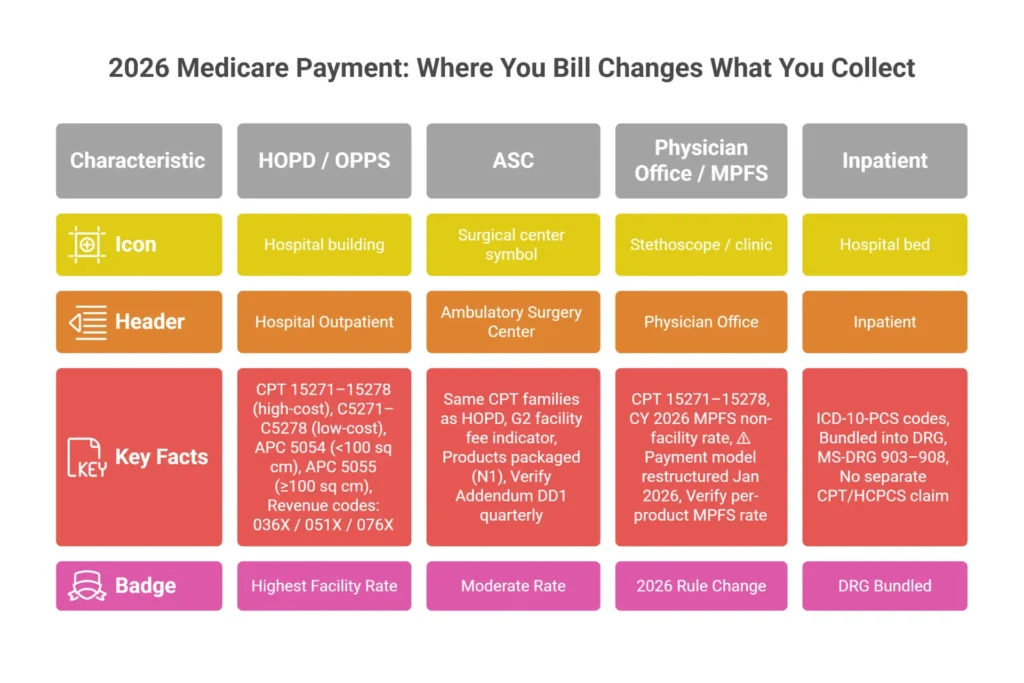 2026 Medicare Payment: Where You Bill Changes What You Collect

| Characteristic | HOPD / OPPS | ASC | Physician Office / MPFS | Inpatient |
|---|---|---|---|---|
| Icon | Hospital building | Surgical center symbol | Stethoscope / clinic | Hospital bed |
| Header | Hospital Outpatient | Ambulatory Surgery Center | Physician Office | Inpatient |
| KEY Key Facts | CPT 15271–15278 (high-cost), C5271–C5278 (low-cost), APC 5054 (<100 sq cm), APC 5055 (≥100 sq cm), Revenue codes: 036X / 051X / 076X | Same CPT families as HOPD, G2 facility fee indicator, Products packaged (N1), Verify Addendum DD1 quarterly | CPT 15271–15278, CY 2026 MPFS non-facility rate, ⚠ Payment model restructured Jan 2026, Verify per-product MPFS rate | ICD-10-PCS codes, Bundled into DRG, MS-DRG 903–908, No separate CPT/HCPCS claim |
| Badge | Highest Facility Rate | Moderate Rate | 2026 Rule Change | DRG Bundled |